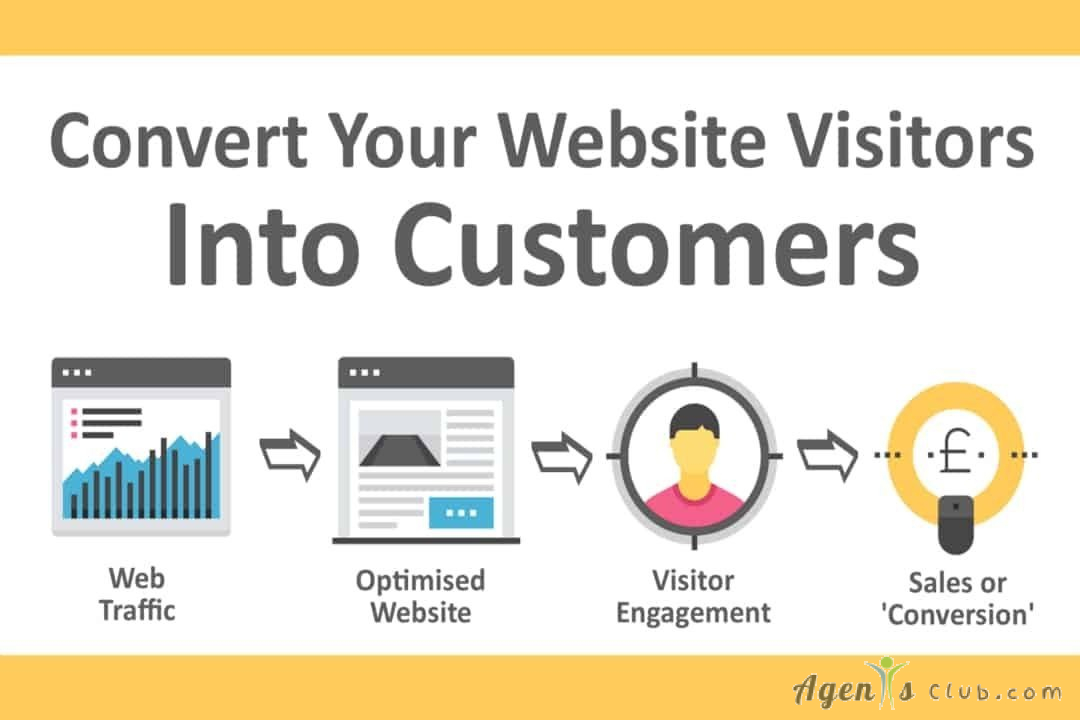 Convert Your Website Visitors
Into Customers

Web Traffic

Optimised Website

Visitor Engagement

£

Sales or 'Conversion'

Agents Club.com